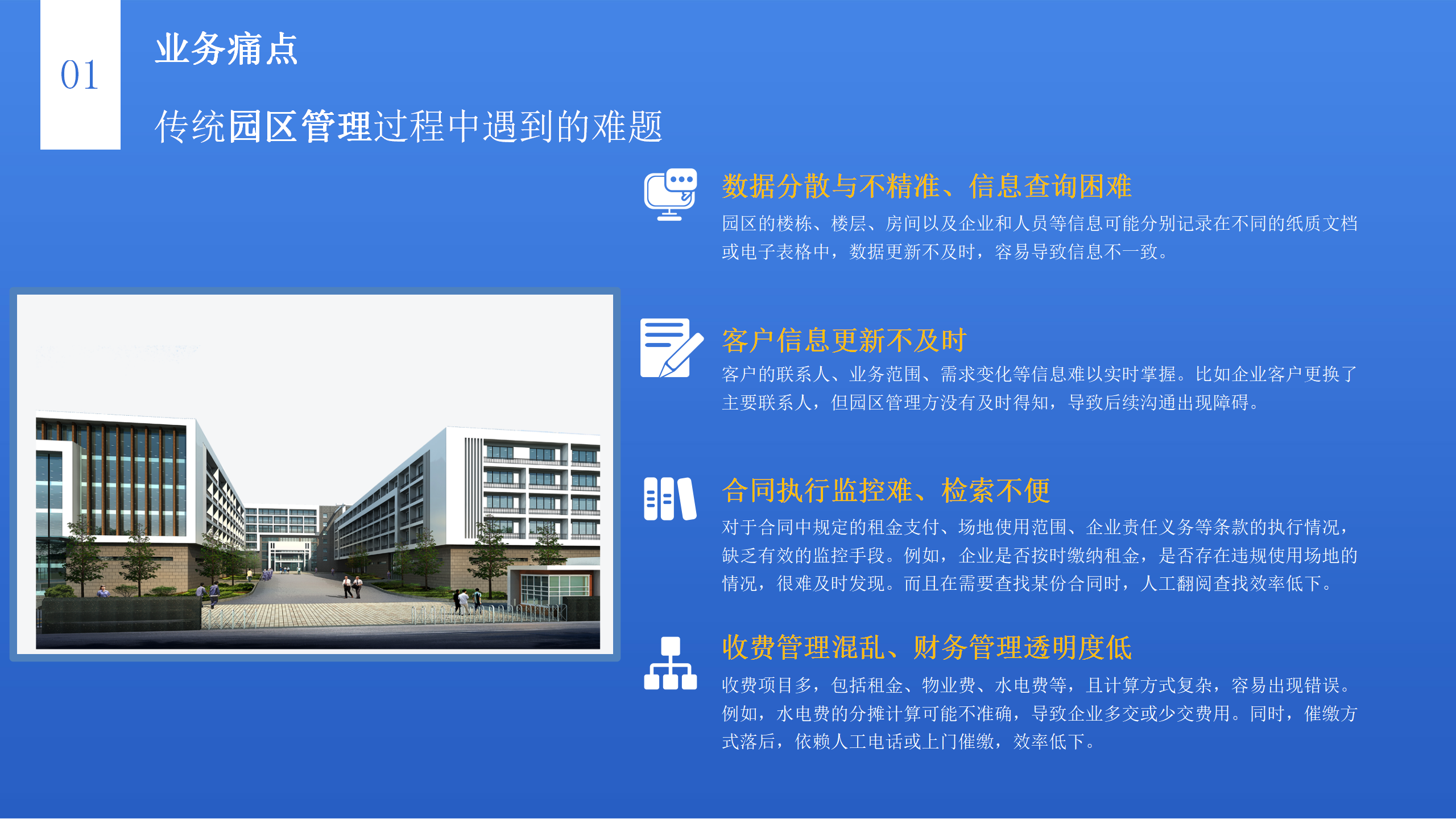 01

业务痛点

传统园区管理过程中遇到的难题

数据分散与不精准、信息查询困难

园区的楼栋、楼层、房间以及企业和人员等信息可能分别记录在不同的纸质文档或电子表格中，数据更新不及时，容易导致信息不一致。

客户信息更新不及时

客户的联系人、业务范围、需求变化等信息难以实时掌握。比如企业客户更换了主要联系人，但园区管理方没有及时得知，导致后续沟通出现障碍。

合同执行监控难、检索不便

对于合同中规定的租金支付、场地使用范围、企业责任义务等条款的执行情况，缺乏有效的监控手段。例如，企业是否按时缴纳租金，是否存在违规使用场地的情况，很难及时发现。而且在需要查找某份合同时，人工翻阅查找效率低下。

收费管理混乱、财务管理透明度低

收费项目多，包括租金、物业费、水电费等，且计算方式复杂，容易出现错误。例如，水电费的分摊计算可能不准确，导致企业多交或少交费用。同时，催缴方式落后，依赖人工电话或上门催缴，效率低下。